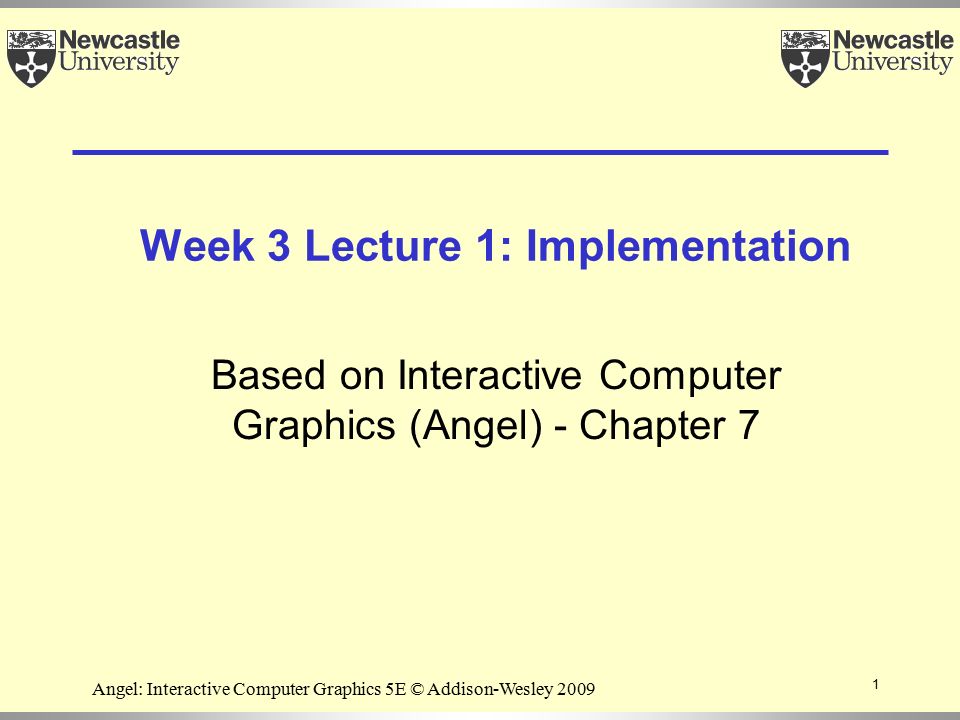 Newcastle University

Newcastle University

Week 3 Lecture 1: Implementation

Based on Interactive Computer Graphics (Angel) - Chapter 7

Angel: Interactive Computer Graphics 5E © Addison-Wesley 2009

1